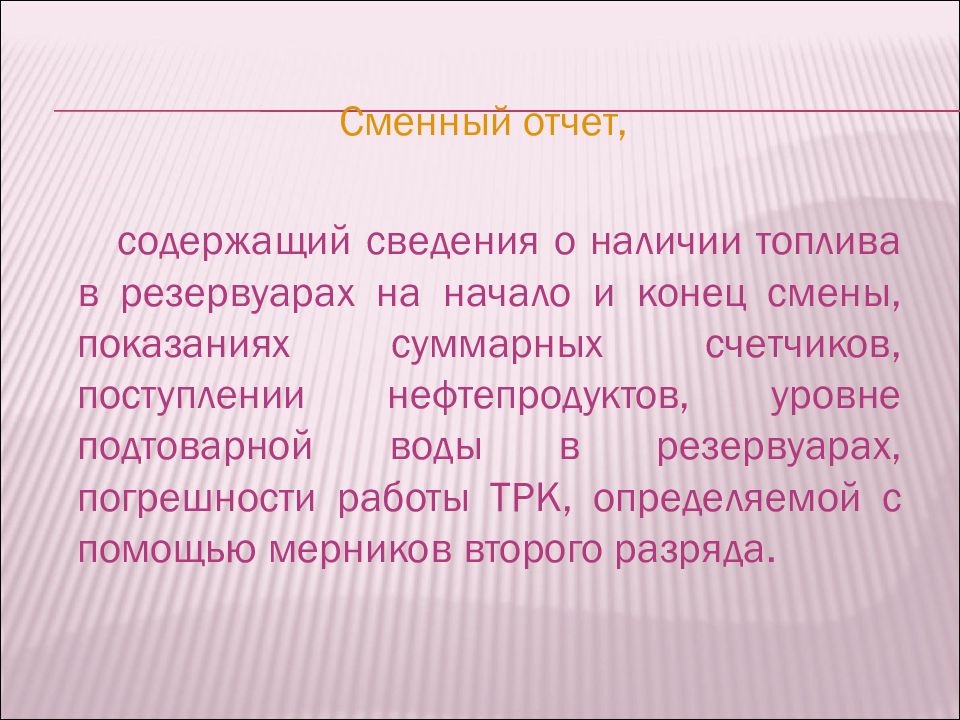 Сменный отчет,

содержащий сведения о наличии топлива в резервуарах на начало и конец смены, показаниях суммарных счетчиков, поступлении нефтепродуктов, уровне подтоварной воды в резервуарах, погрешности работы ТРК, определяемой с помощью мерников второго разряда.